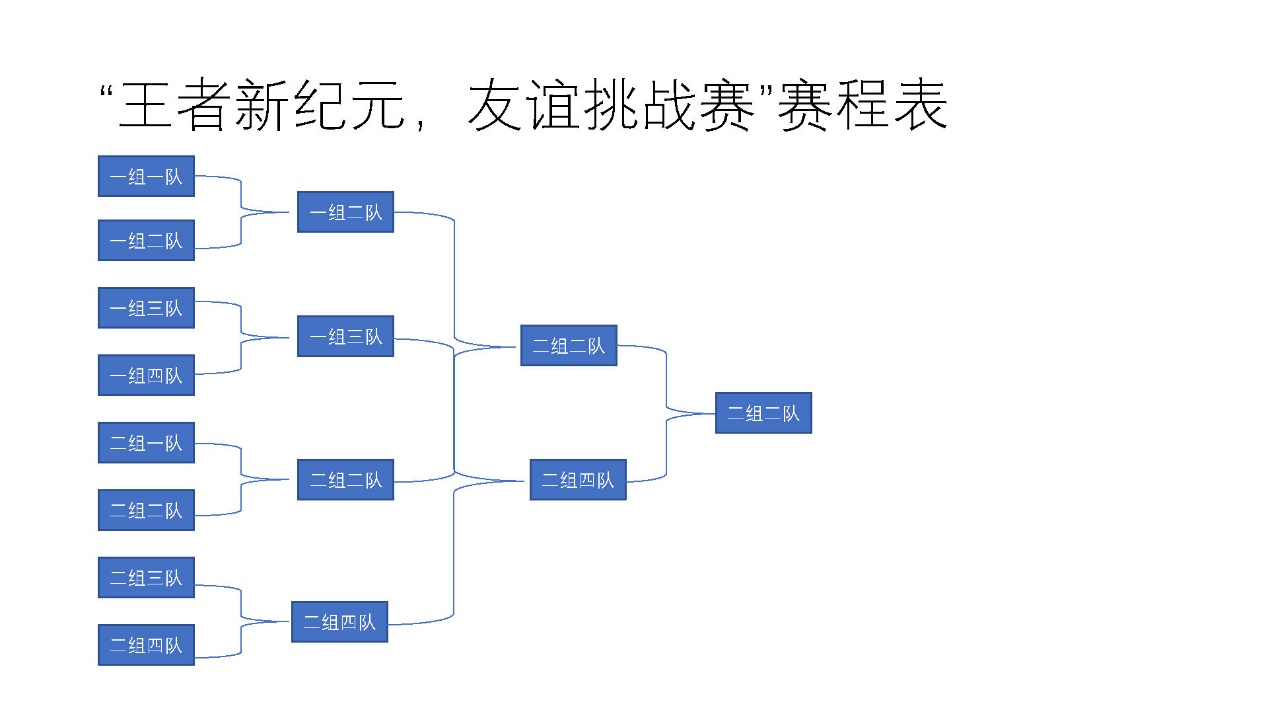 “王者新纪元，友谊挑战赛”赛程表

一组一队
一组二队
一组三队
一组四队
二组一队
二组二队
二组三队
二组四队

一组二队
一组三队
二组二队
二组四队

二组二队
二组四队

二组二队